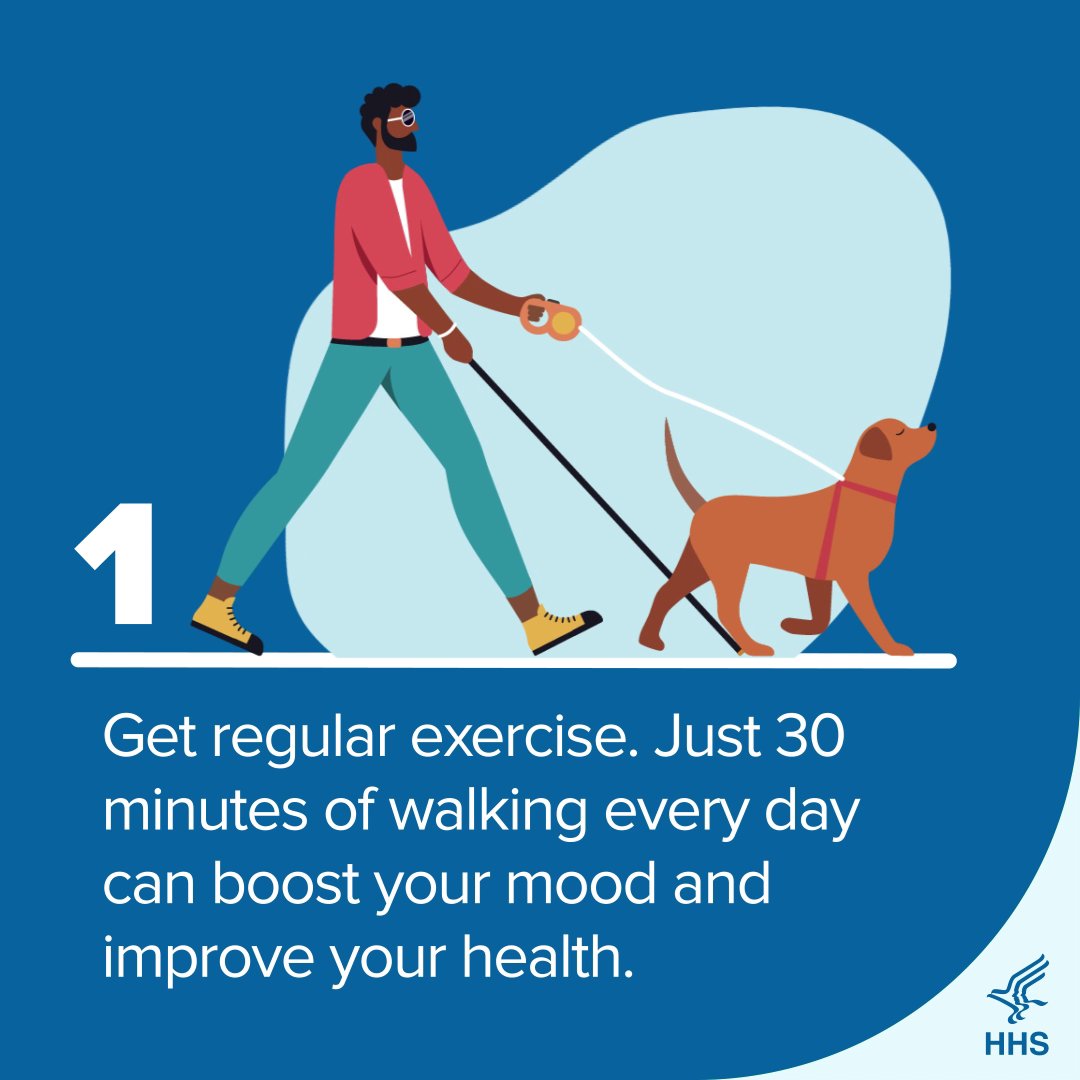 1

Get regular exercise. Just 30 minutes of walking every day can boost your mood and improve your health.

HHS